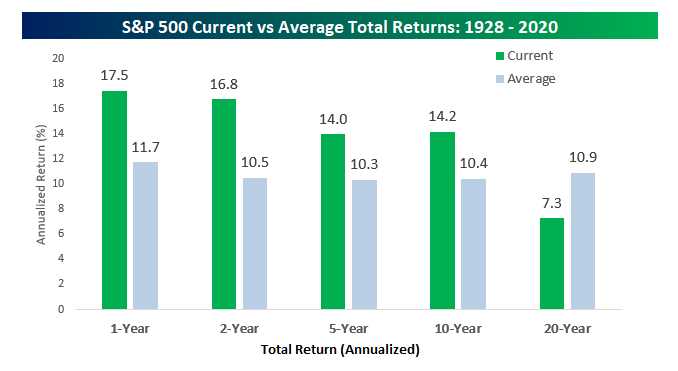 S&P 500 Current vs Average Total Returns: 1928 - 2020

Current
Average

Annualized Return (%)

20
18
16
14
12
10
8
6
4
2
0

17.5
11.7
16.8
10.5
14.0
10.3
14.2
10.4
7.3
10.9

1-Year
2-Year
5-Year
10-Year
20-Year

Total Return (Annualized)